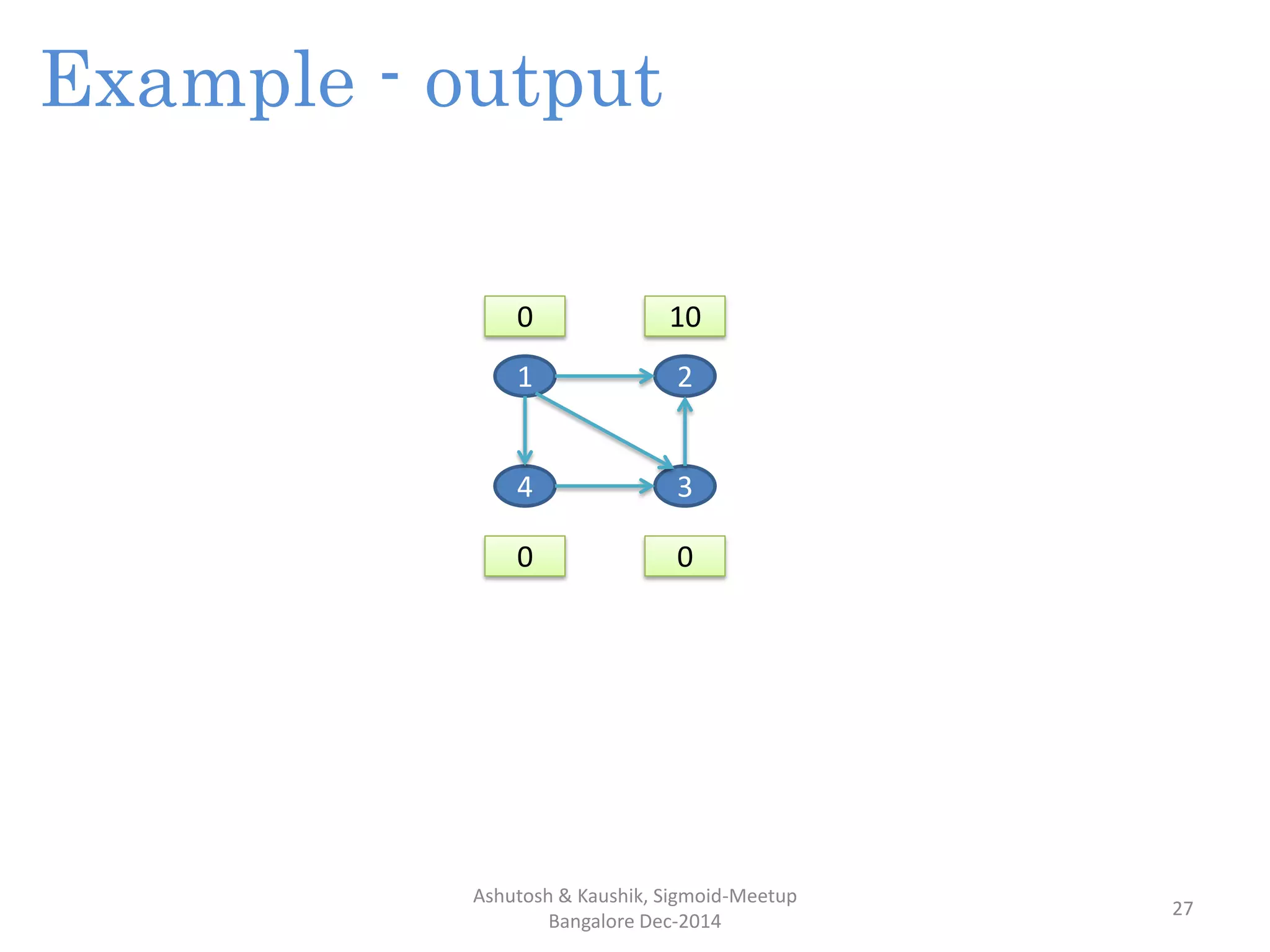 Example - output

0

10

1

2

4

3

0

0

Ashutosh & Kaushik, Sigmoid-Meetup
Bangalore Dec-2014

27